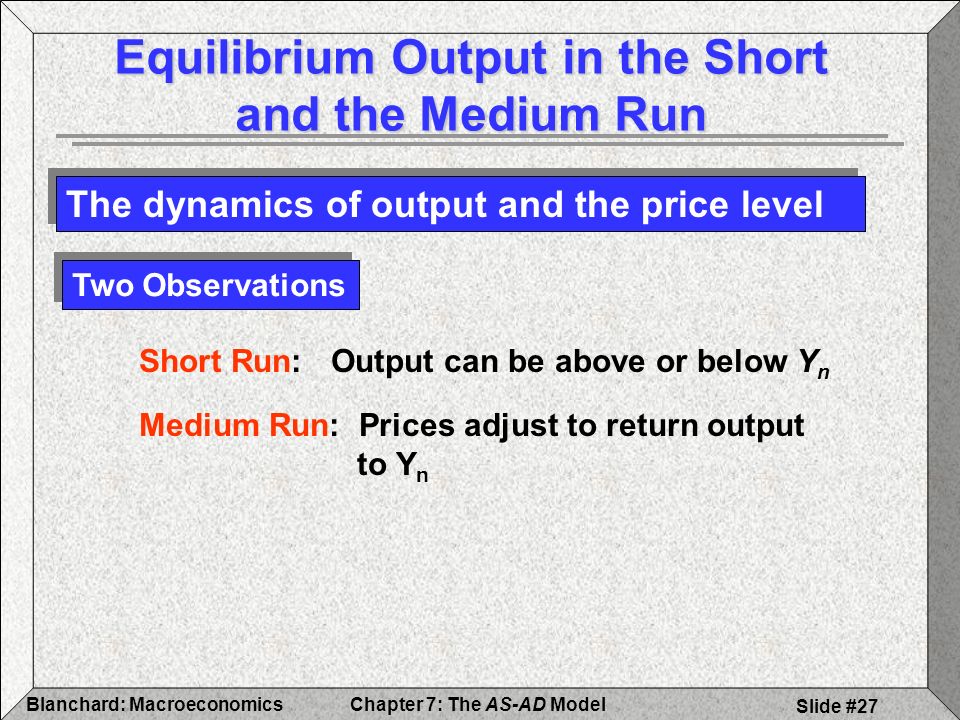 Equilibrium Output in the Short and the Medium Run

The dynamics of output and the price level

Two Observations

Short Run: Output can be above or below $Y_n$

Medium Run: Prices adjust to return output to $Y_n$

Blanchard: Macroeconomics

Chapter 7: The AS-AD Model

Slide #27